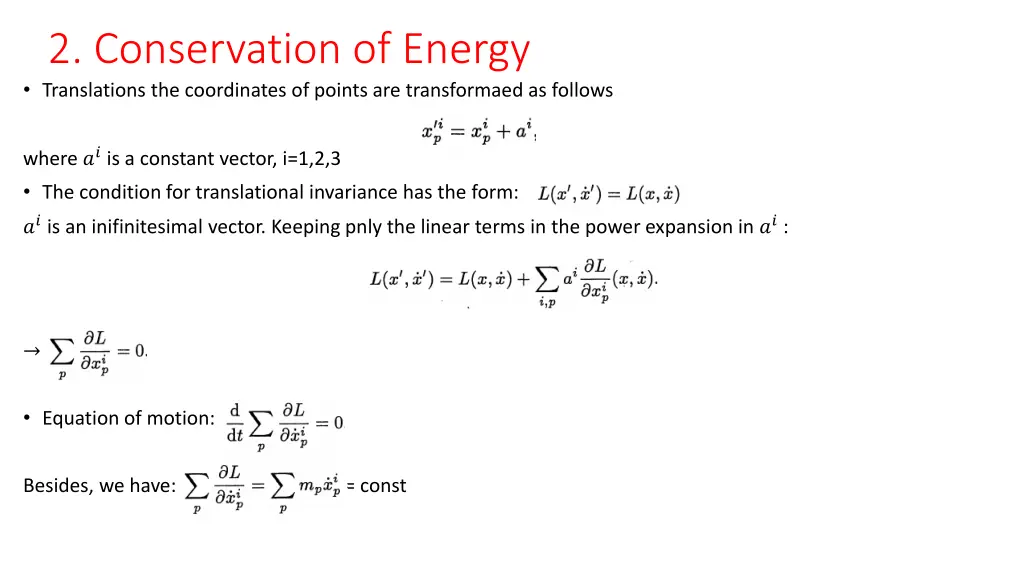 2. Conservation of Energy

• Translations the coordinates of points are transformaed as follows

$x_p'^i = x_p^i + a^i$,

where $a^i$ is a constant vector, i=1,2,3

• The condition for translational invariance has the form: $L(x', \dot{x}') = L(x, \dot{x})$

$a^i$ is an inifinitesimal vector. Keeping pnly the linear terms in the power expansion in $a^i$ :

$L(x', \dot{x}') = L(x, \dot{x}) + \sum_{i,p} a^i \frac{\partial L}{\partial x_p^i}(x, \dot{x}).$

$\rightarrow \sum_p \frac{\partial L}{\partial x_p^i} = 0.$

• Equation of motion: $\frac{d}{dt} \sum_p \frac{\partial L}{\partial \dot{x}_p^i} = 0$

Besides, we have: $\sum_p \frac{\partial L}{\partial \dot{x}_p^i} = \sum_p m_p \dot{x}_p^i$ = const